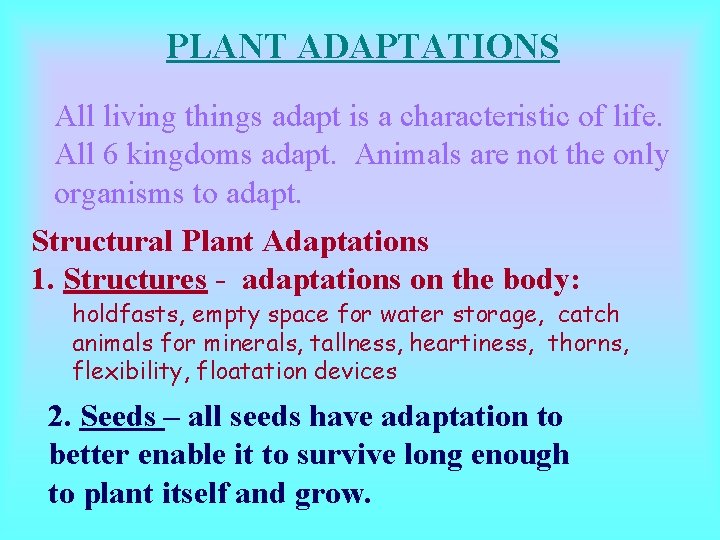 PLANT ADAPTATIONS

All living things adapt is a characteristic of life. All 6 kingdoms adapt. Animals are not the only organisms to adapt.

Structural Plant Adaptations

1. Structures - adaptations on the body:

holdfasts, empty space for water storage, catch animals for minerals, tallness, heartiness, thorns, flexibility, floatation devices

2. Seeds – all seeds have adaptation to better enable it to survive long enough to plant itself and grow.